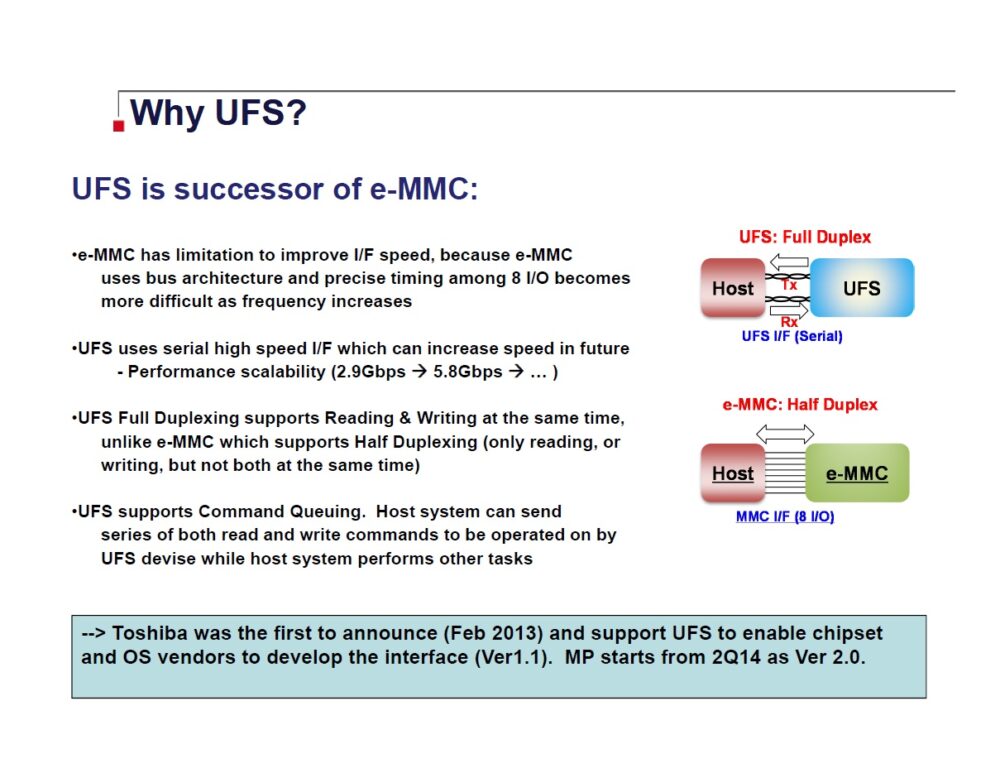 Why UFS?

UFS is successor of e-MMC:

•e-MMC has limitation to improve I/F speed, because e-MMC uses bus architecture and precise timing among 8 I/O becomes more difficult as frequency increases

•UFS uses serial high speed I/F which can increase speed in future
- Performance scalability (2.9Gbps → 5.8Gbps → … )

•UFS Full Duplexing supports Reading & Writing at the same time, unlike e-MMC which supports Half Duplexing (only reading, or writing, but not both at the same time)

•UFS supports Command Queuing. Host system can send series of both read and write commands to be operated on by UFS devise while host system performs other tasks

UFS: Full Duplex

Host

Tx

Rx

UFS

UFS I/F (Serial)

e-MMC: Half Duplex

Host

e-MMC

MMC I/F (8 I/O)

--> Toshiba was the first to announce (Feb 2013) and support UFS to enable chipset and OS vendors to develop the interface (Ver1.1). MP starts from 2Q14 as Ver 2.0.